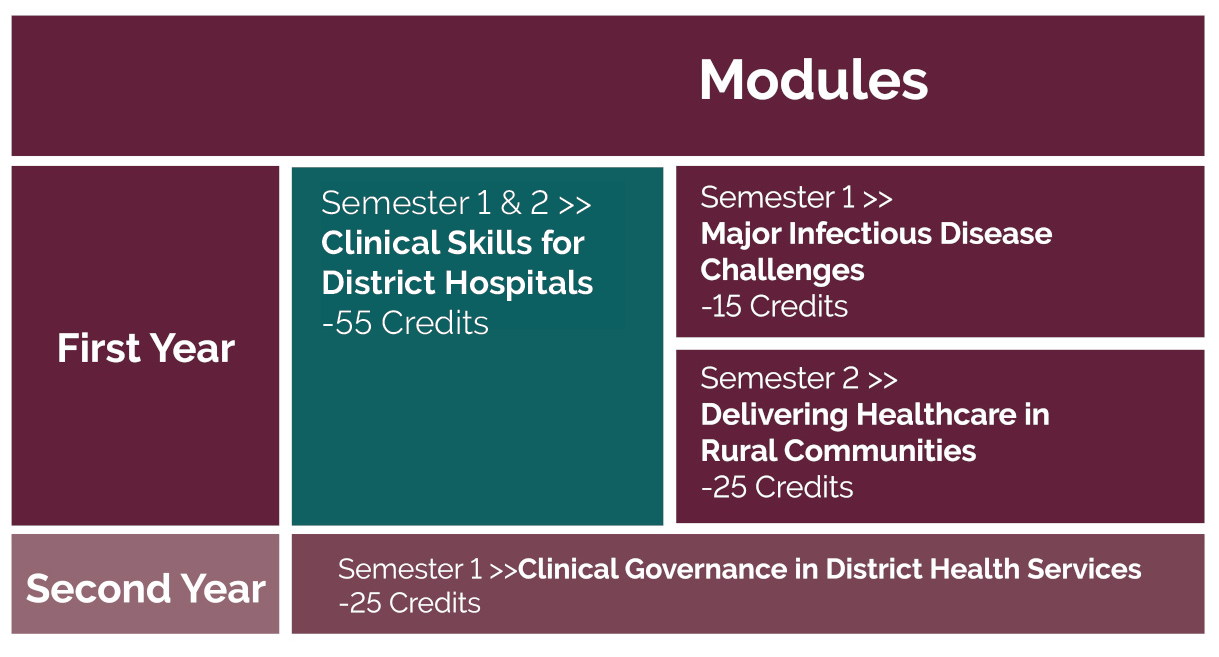 Modules

First Year

Semester 1 & 2 >>
Clinical Skills for District Hospitals
-55 Credits

Semester 1 >>
Major Infectious Disease Challenges
-15 Credits

Semester 2 >>
Delivering Healthcare in Rural Communities
-25 Credits

Second Year

Semester 1 >>Clinical Governance in District Health Services
-25 Credits